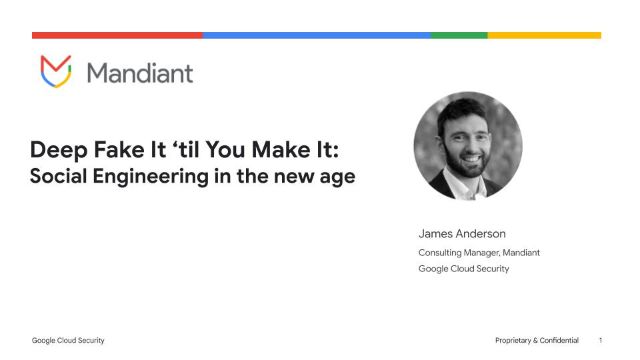 Mandiant

Deep Fake It ‘til You Make It:
Social Engineering in the new age

James Anderson
Consulting Manager, Mandiant
Google Cloud Security

Google Cloud Security

Proprietary & Confidential 1